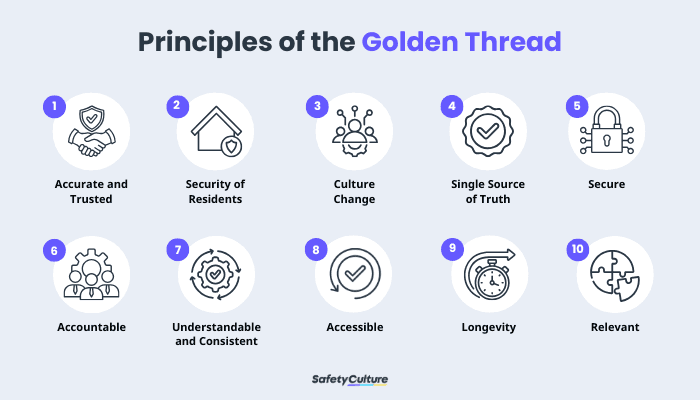 Principles of the Golden Thread

1
Accurate and Trusted

2
Security of Residents

3
Culture Change

4
Single Source of Truth

5
Secure

6
Accountable

7
Understandable and Consistent

8
Accessible

9
Longevity

10
Relevant

SafetyCulture